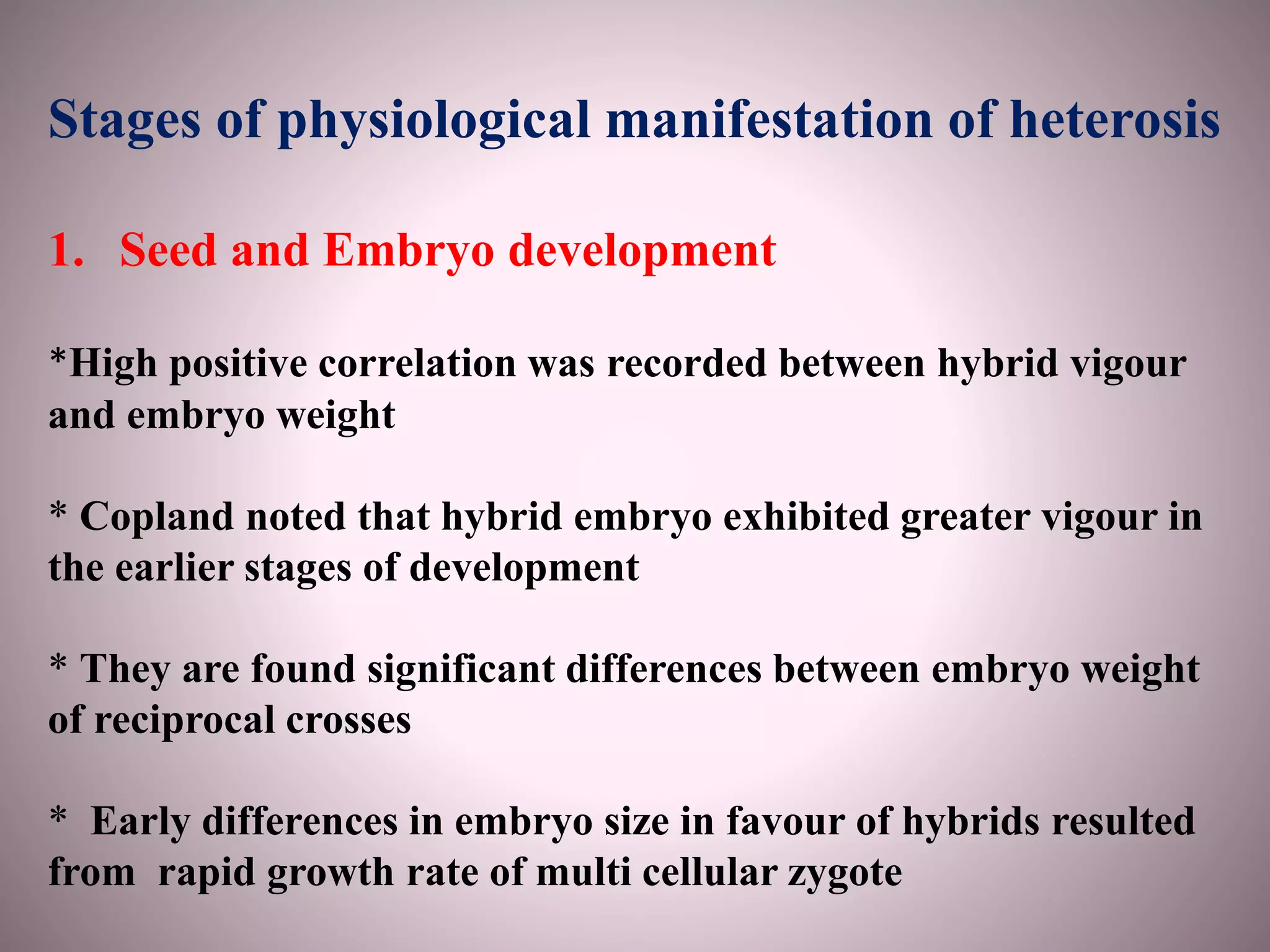 Stages of physiological manifestation of heterosis

1. Seed and Embryo development

*High positive correlation was recorded between hybrid vigour and embryo weight

* Copland noted that hybrid embryo exhibited greater vigour in the earlier stages of development

* They are found significant differences between embryo weight of reciprocal crosses

* Early differences in embryo size in favour of hybrids resulted from rapid growth rate of multi cellular zygote